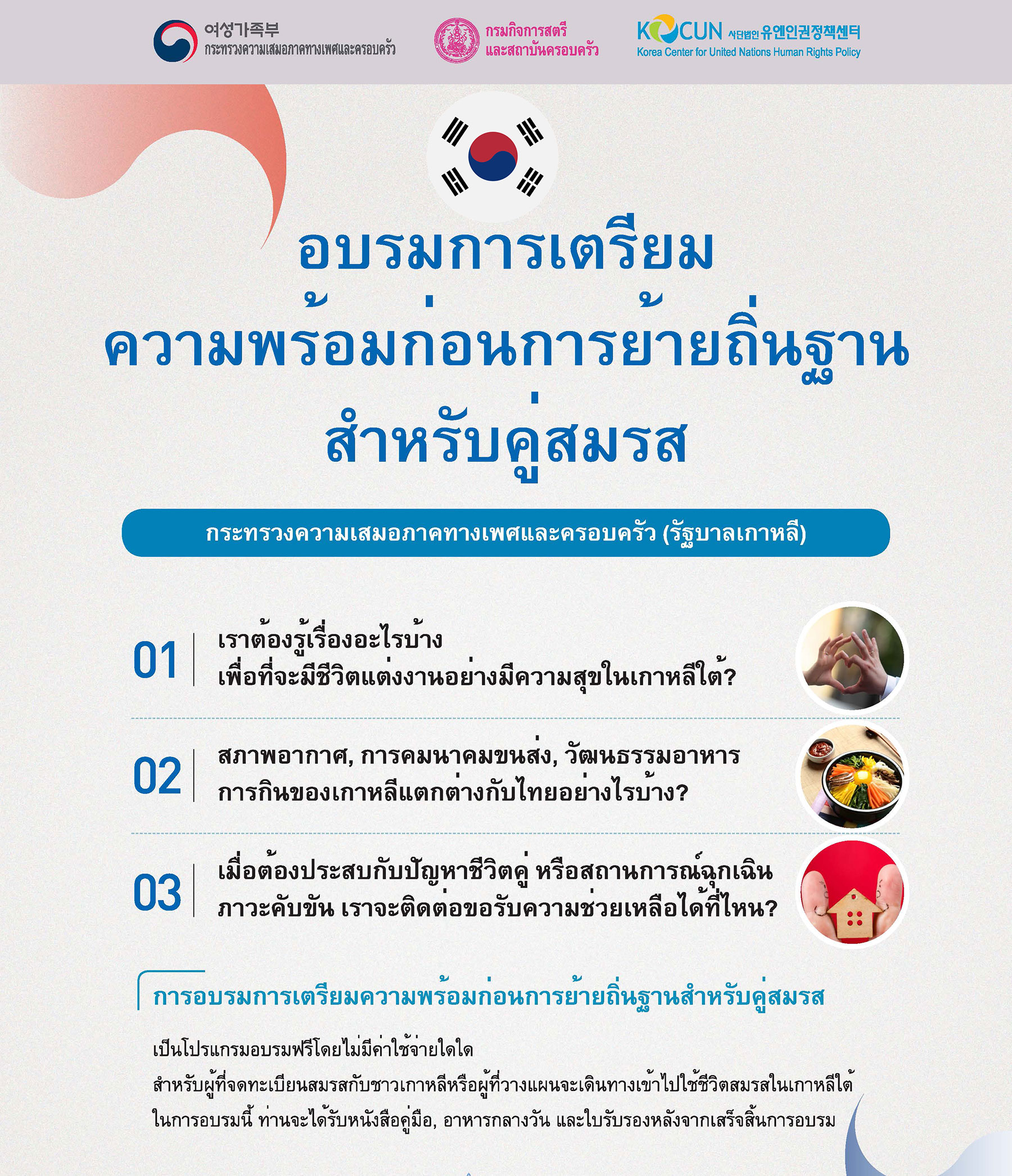 여성가족부
กระทรวงความเสมอภาคทางเพศและครอบครัว

กรมกิจการสตรี
และสถาบันครอบครัว

KOCUN 사단법인 유엔인권정책센터
Korea Center for United Nations Human Rights Policy

อบรมการเตรียม
ความพร้อมก่อนการย้ายถิ่นฐาน
สำหรับคู่สมรส

กระทรวงความเสมอภาคทางเพศและครอบครัว (รัฐบาลเกาหลี)

01 เราต้องรู้เรื่องอะไรบ้าง
เพื่อที่จะมีชีวิตแต่งงานอย่างมีความสุขในเกาหลีใต้?

02 สภาพอากาศ, การคมนาคมขนส่ง, วัฒนธรรมอาหาร
การกินของเกาหลีแตกต่างกับไทยอย่างไรบ้าง?

03 เมื่อต้องประสบกับปัญหาชีวิตคู่ หรือสถานการณ์ฉุกเฉิน
ภาวะคับขัน เราจะติดต่อขอรับความช่วยเหลือได้ที่ไหน?

การอบรมการเตรียมความพร้อมก่อนการย้ายถิ่นฐานสำหรับคู่สมรส

เป็นโปรแกรมอบรมฟรีโดยไม่มีค่าใช้จ่ายใดใด
สำหรับผู้ที่จดทะเบียนสมรสกับชาวเกาหลีหรือผู้ที่วางแผนจะเดินทางเข้าไปใช้ชีวิตสมรสในเกาหลีใต้
ในการอบรมนี้ ท่านจะได้รับหนังสือคู่มือ, อาหารกลางวัน และใบรับรองหลังจากเสร็จสิ้นการอบรม